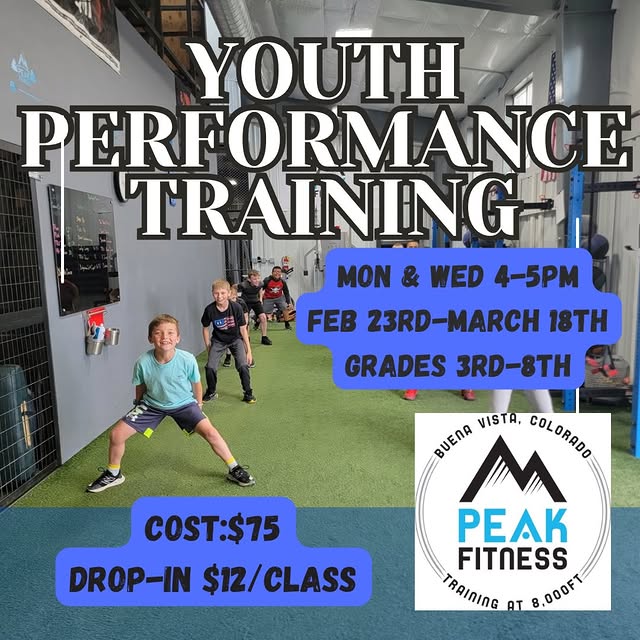 YOUTH PERFORMANCE TRAINING

MON & WED 4-5PM
FEB 23RD-MARCH 18TH
GRADES 3RD-8TH

COST:$75
DROP-IN $12/CLASS

BUENA VISTA, COLORADO
PEAK
FITNESS
TRAINING AT 8,000FT